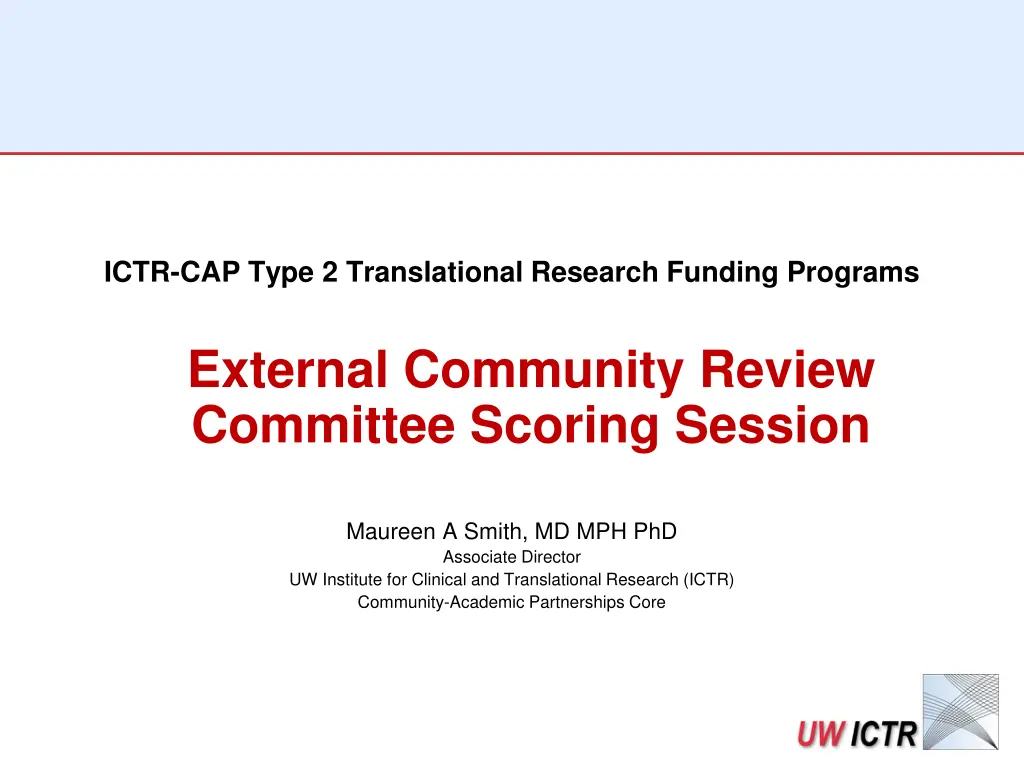 ICTR-CAP Type 2 Translational Research Funding Programs

External Community Review Committee Scoring Session

Maureen A Smith, MD MPH PhD
Associate Director
UW Institute for Clinical and Translational Research (ICTR)
Community-Academic Partnerships Core

UW ICTR